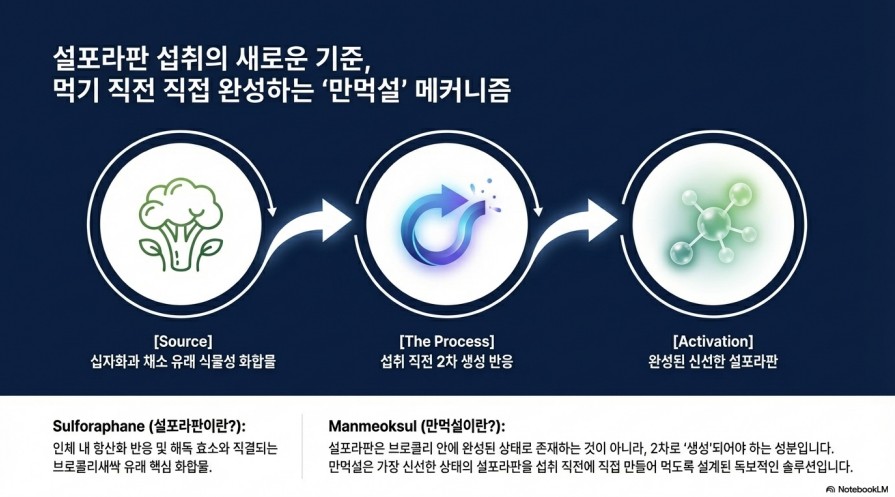 설포라판 섭취의 새로운 기준,
먹기 직전 직접 완성하는 '만먹설' 메커니즘

[Source]
십자화과 채소 유래 식물성 화합물

[The Process]
섭취 직전 2차 생성 반응

[Activation]
완성된 신선한 설포라판

Sulforaphane (설포라판이란?):
인체 내 항산화 반응 및 해독 효소와 직결되는 브로콜리새싹 유래 핵심 화합물.

Manmeoksul (만먹설이란?):
설포라판은 브로콜리 안에 완성된 상태로 존재하는 것이 아니라, 2차로 '생성'되어야 하는 성분입니다.
만먹설은 가장 신선한 상태의 설포라판을 섭취 직전에 직접 만들어 먹도록 설계된 독보적인 솔루션입니다.

NotebookLM